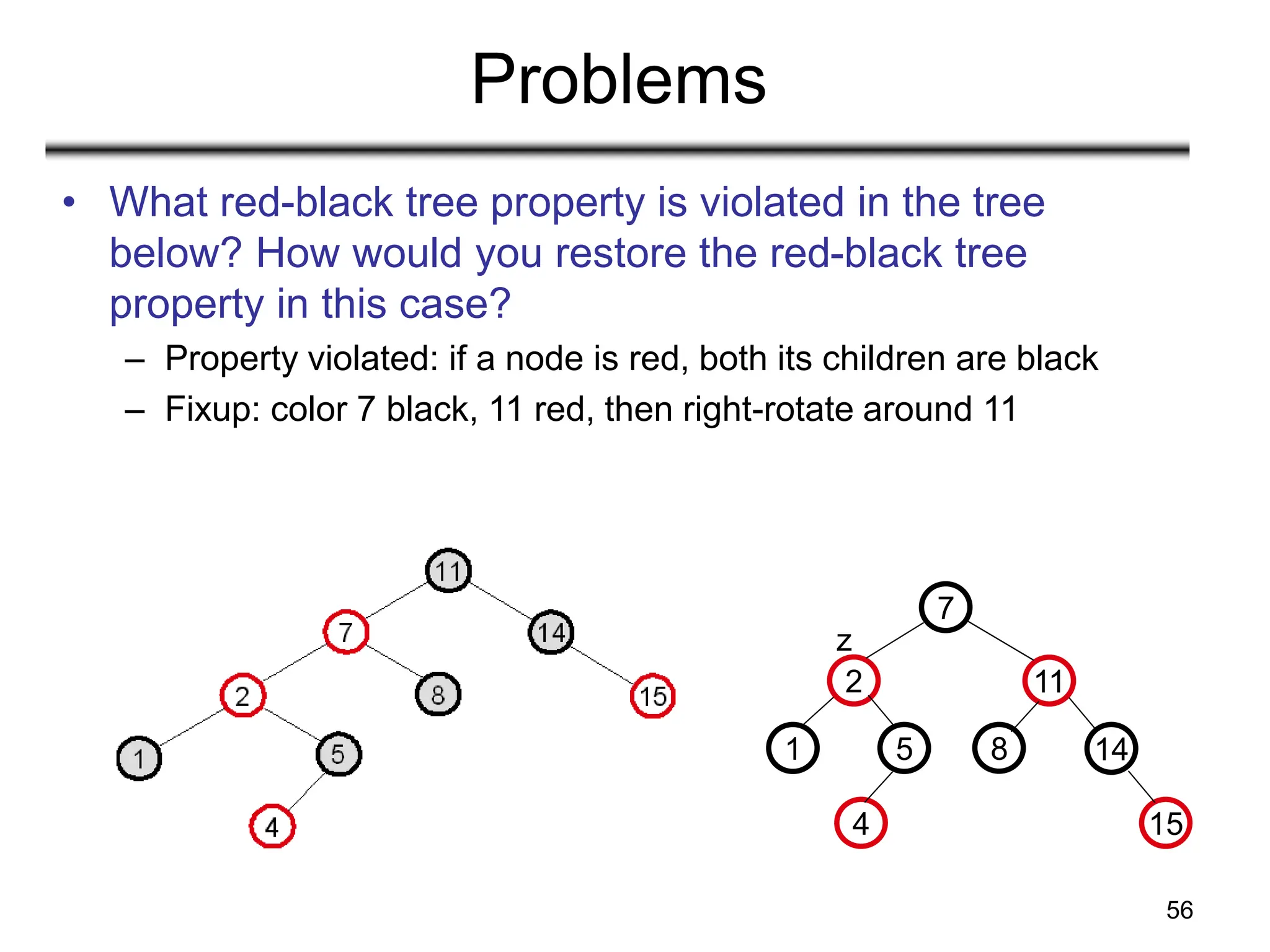 Problems

• What red-black tree property is violated in the tree below? How would you restore the red-black tree property in this case?

– Property violated: if a node is red, both its children are black

– Fixup: color 7 black, 11 red, then right-rotate around 11

11
7
14
2
8
15
1
5
4

7
z
2
11
1
5
8
14
4
15

56